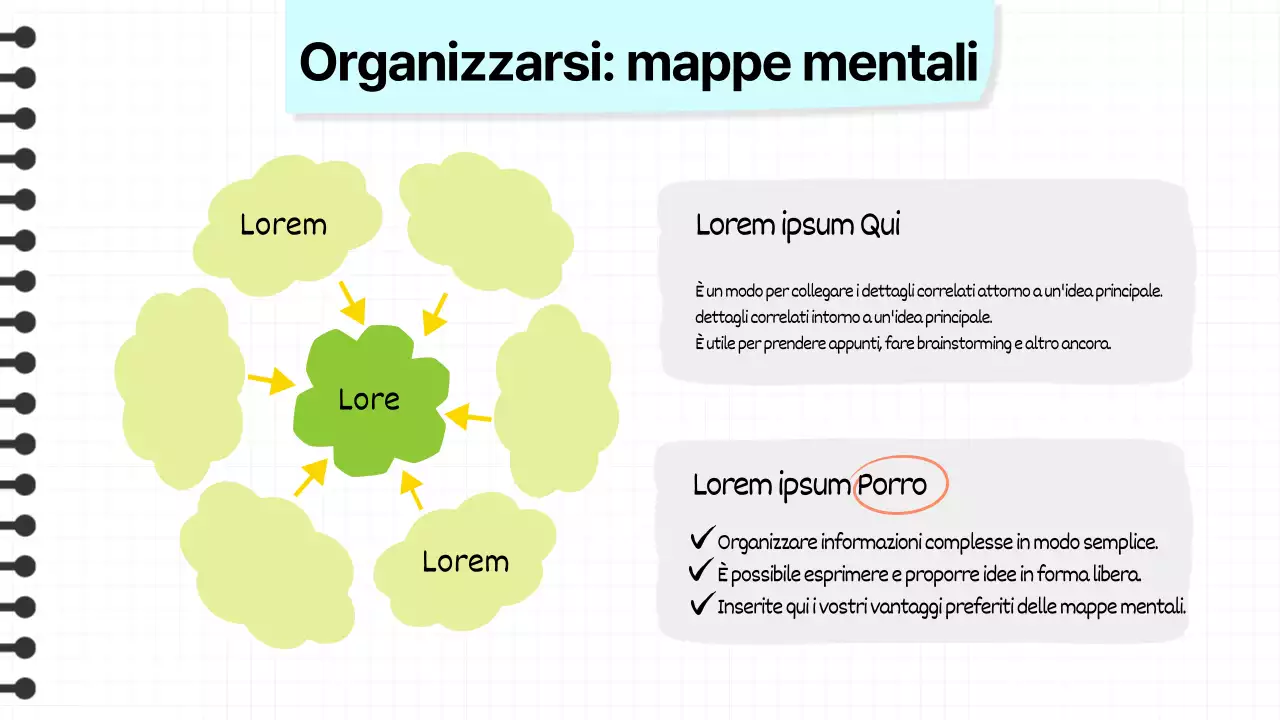 Organizzarsi: mappe mentali

Lorem

Lore

Lorem

Lorem ipsum Qui

È un modo per collegare i dettagli correlati attorno a un'idea principale. dettagli correlati intorno a un'idea principale.
È utile per prendere appunti, fare brainstorming e altro ancora.

Lorem ipsum Porro

✓ Organizzare informazioni complesse in modo semplice.
✓ È possibile esprimere e proporre idee in forma libera.
✓ Inserite qui i vostri vantaggi preferiti delle mappe mentali.